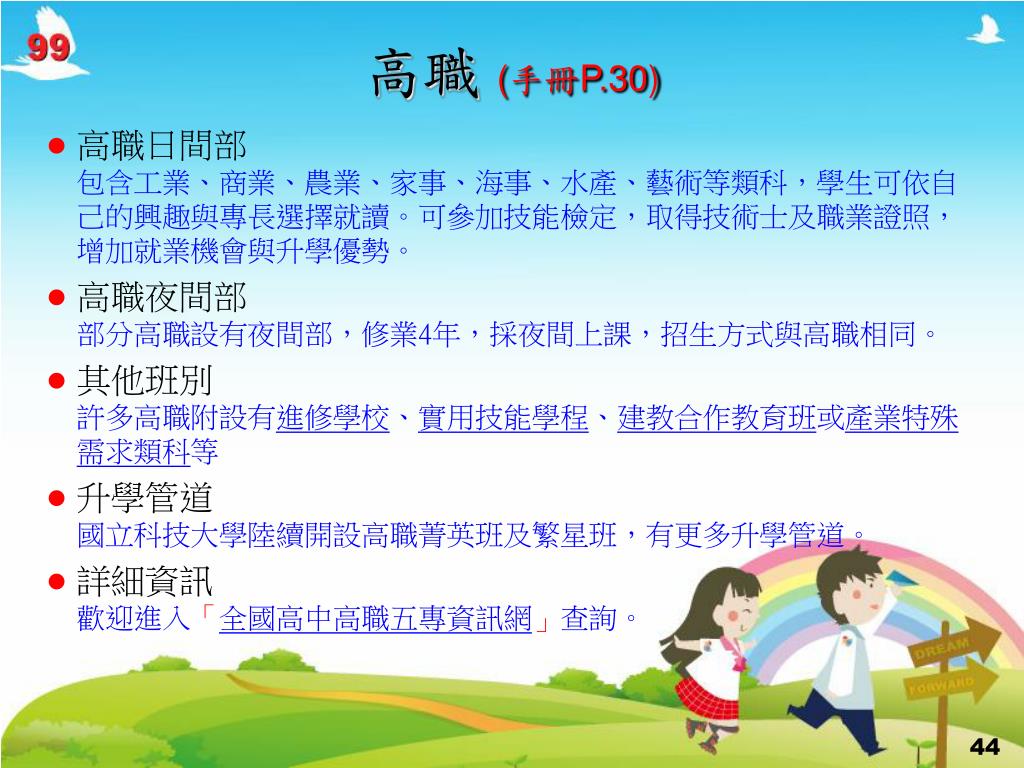 99

高職 (手冊P.30)

● 高職日間部
包含工業、商業、農業、家事、海事、水產、藝術等類科，學生可依自己的興趣與專長選擇就讀。可參加技能檢定，取得技術士及職業證照，增加就業機會與升學優勢。

● 高職夜間部
部分高職設有夜間部，修業4年，採夜間上課，招生方式與高職相同。

● 其他班別
許多高職附設有進修學校、實用技能學程、建教合作教育班或產業特殊需求類科等

● 升學管道
國立科技大學陸續開設高職菁英班及繁星班，有更多升學管道。

● 詳細資訊
歡迎進入「全國高中高職五專資訊網」查詢。

DREAM
FORWARD

44